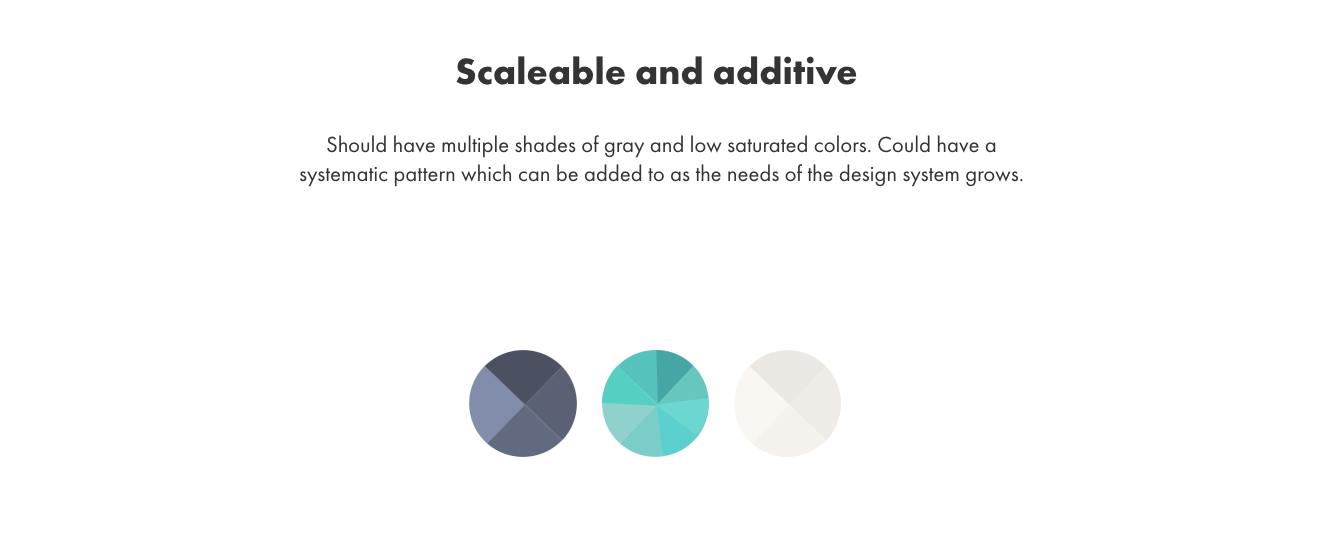 Scaleable and additive

Should have multiple shades of gray and low saturated colors. Could have a systematic pattern which can be added to as the needs of the design system grows.